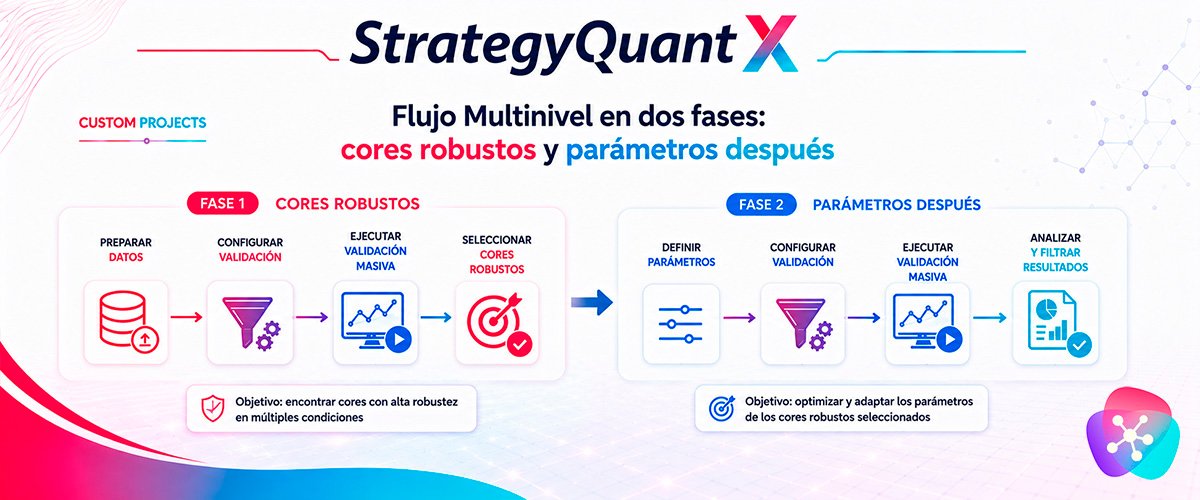 StrategyQuant X

CUSTOM PROJECTS

Flujo Multinivel en dos fases:
cores robustos y parámetros después

FASE 1 CORES ROBUSTOS

PREPARAR DATOS

CONFIGURAR VALIDACIÓN

EJECUTAR VALIDACIÓN MASIVA

SELECCIONAR CORES ROBUSTOS

Objetivo: encontrar cores con alta robustez en múltiples condiciones

FASE 2 PARÁMETROS DESPUÉS

DEFINIR PARÁMETROS

CONFIGURAR VALIDACIÓN

EJECUTAR VALIDACIÓN MASIVA

ANALIZAR Y FILTRAR RESULTADOS

Objetivo: optimizar y adaptar los parámetros de los cores robustos seleccionados